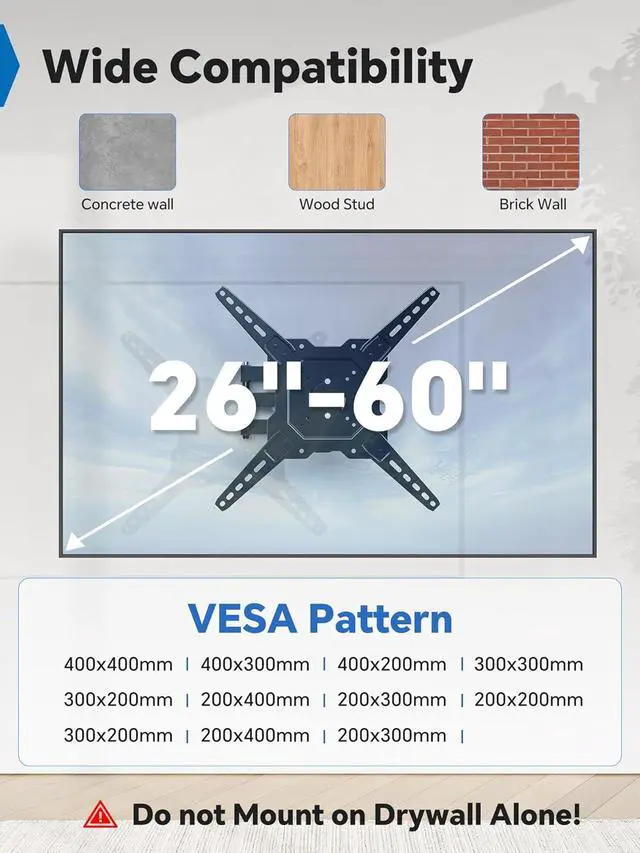 Wide Compatibility

Concrete wall

Wood Stud

Brick Wall

26"-60"

VESA Pattern

400x400mm | 400x300mm | 400x200mm | 300x300mm
300x200mm | 200x400mm | 200x300mm | 200x200mm
300x200mm | 200x400mm | 200x300mm |

Do not Mount on Drywall Alone!